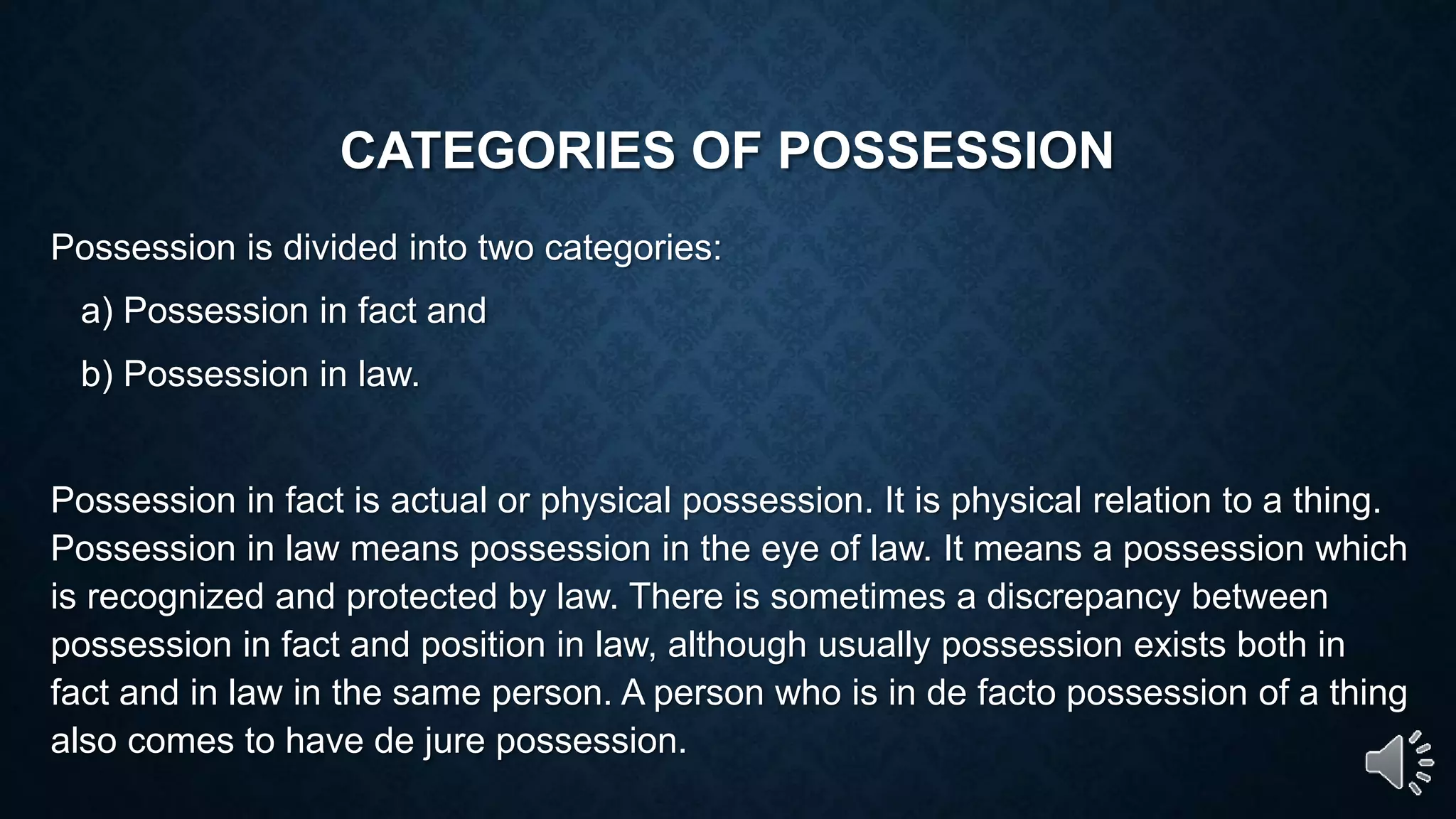 CATEGORIES OF POSSESSION

Possession is divided into two categories:

a) Possession in fact and

b) Possession in law.

Possession in fact is actual or physical possession. It is physical relation to a thing. Possession in law means possession in the eye of law. It means a possession which is recognized and protected by law. There is sometimes a discrepancy between possession in fact and position in law, although usually possession exists both in fact and in law in the same person. A person who is in de facto possession of a thing also comes to have de jure possession.